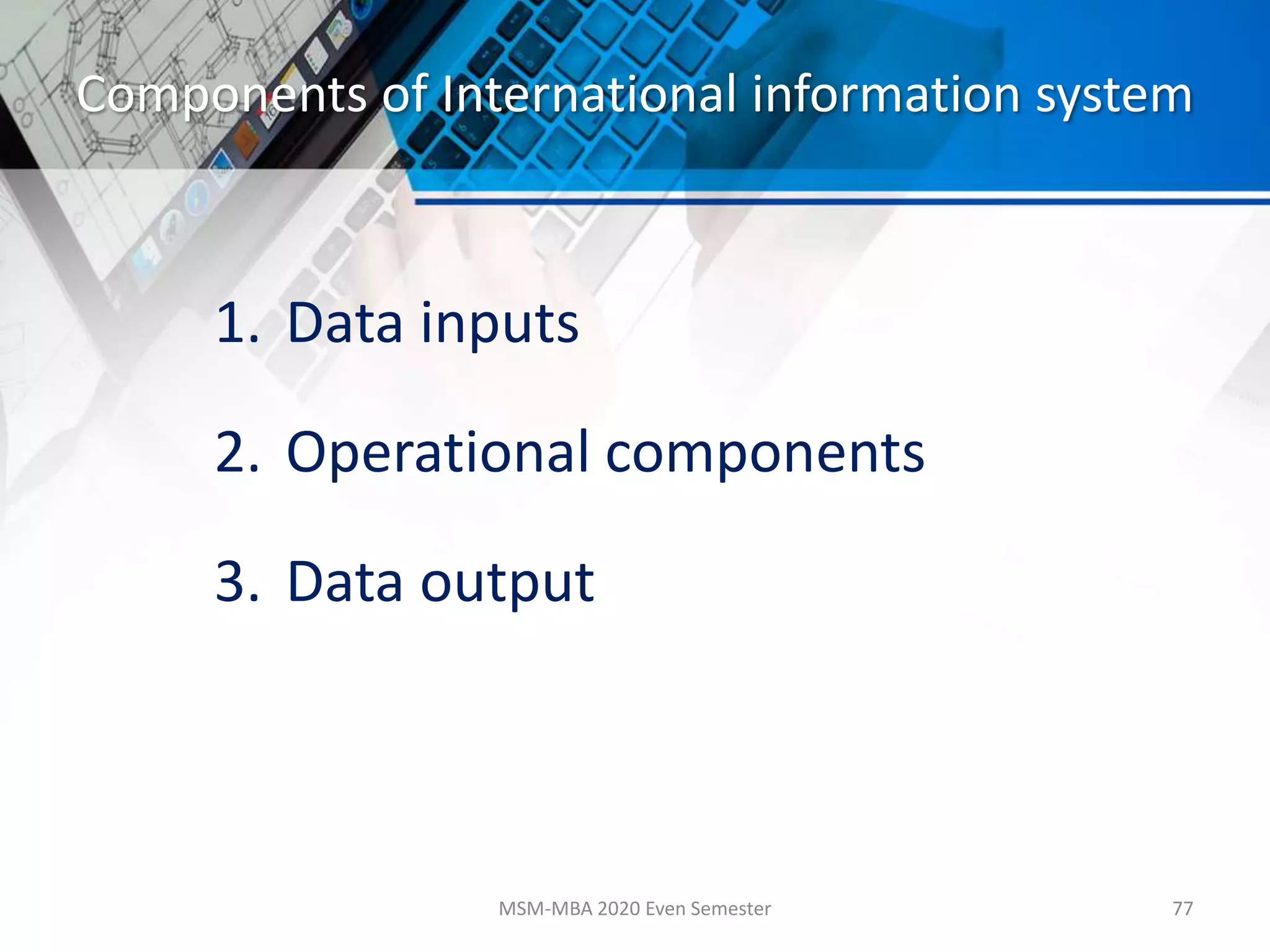 Components of International information system

1. Data inputs

2. Operational components

3. Data output

MSM-MBA 2020 Even Semester

77